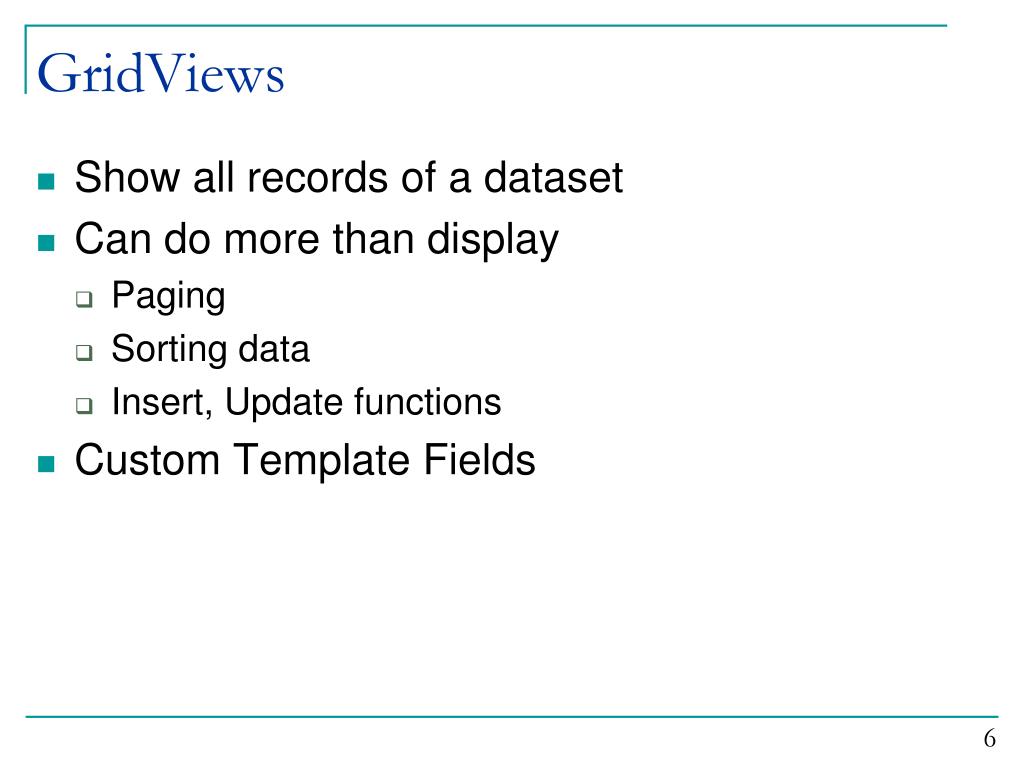 GridViews

- Show all records of a dataset
- Can do more than display
  - Paging
  - Sorting data
  - Insert, Update functions
- Custom Template Fields

6